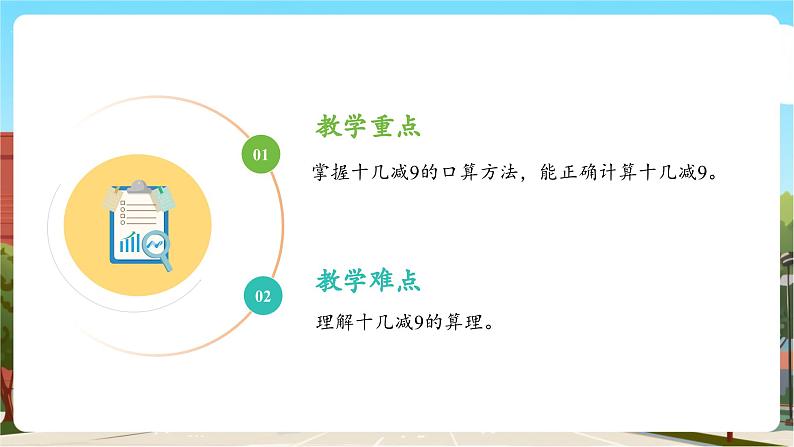 01

教学重点

掌握十几减9的口算方法，能正确计算十几减9。

02

教学难点

理解十几减9的算理。